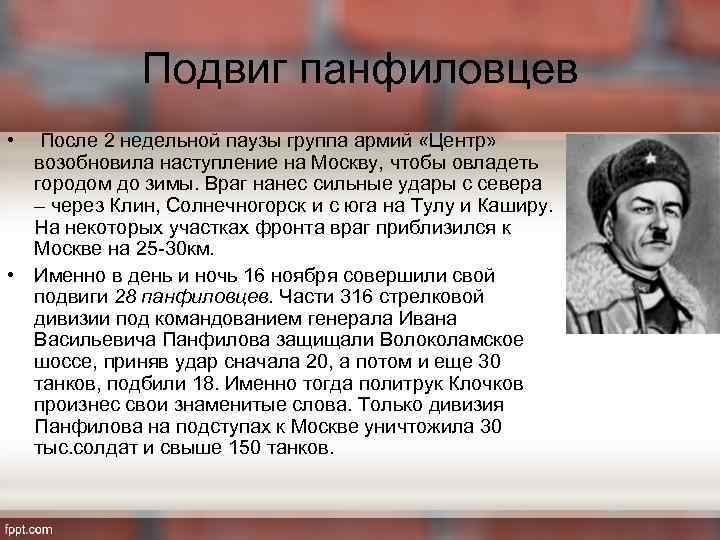 Подвиг панфиловцев

• После 2 недельной паузы группа армий «Центр» возобновила наступление на Москву, чтобы овладеть городом до зимы. Враг нанес сильные удары с севера – через Клин, Солнечногорск и с юга на Тулу и Каширу. На некоторых участках фронта враг приблизился к Москве на 25-30км.

• Именно в день и ночь 16 ноября совершили свой подвиги 28 панфиловцев. Части 316 стрелковой дивизии под командованием генерала Ивана Васильевича Панфилова защищали Волоколамское шоссе, приняв удар сначала 20, а потом и еще 30 танков, подбили 18. Именно тогда политрук Клочков произнес свои знаменитые слова. Только дивизия Панфилова на подступах к Москве уничтожила 30 тыс.солдат и свыше 150 танков.

fppt.com